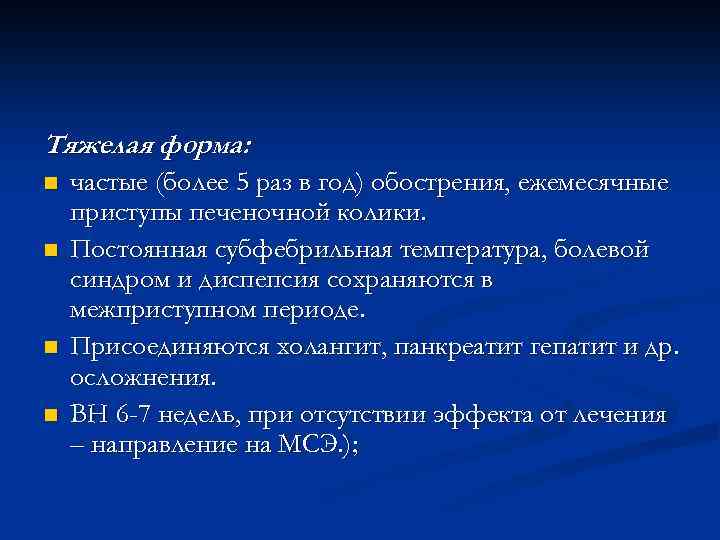 Тяжелая форма:

- частые (более 5 раз в год) обострения, ежемесячные приступы печеночной колики.
- Постоянная субфебрильная температура, болевой синдром и диспепсия сохраняются в межприступном периоде.
- Присоединяются холангит, панкреатит гепатит и др. осложнения.
- ВН 6-7 недель, при отсутствии эффекта от лечения – направление на МСЭ.);